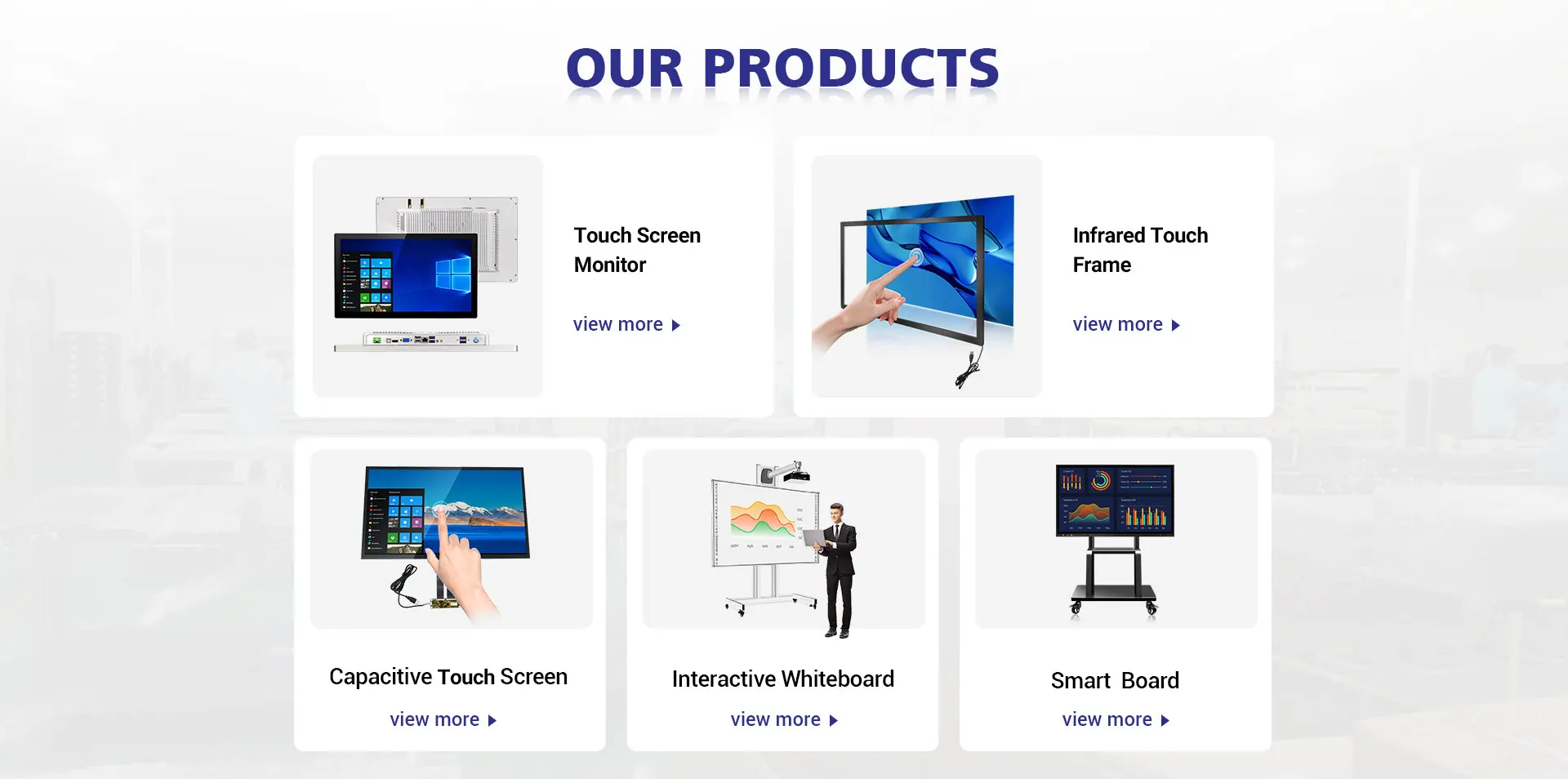 OUR PRODUCTS

Touch Screen Monitor

view more

Infrared Touch Frame

view more

Capacitive Touch Screen

view more

Interactive Whiteboard

view more

Smart Board

view more